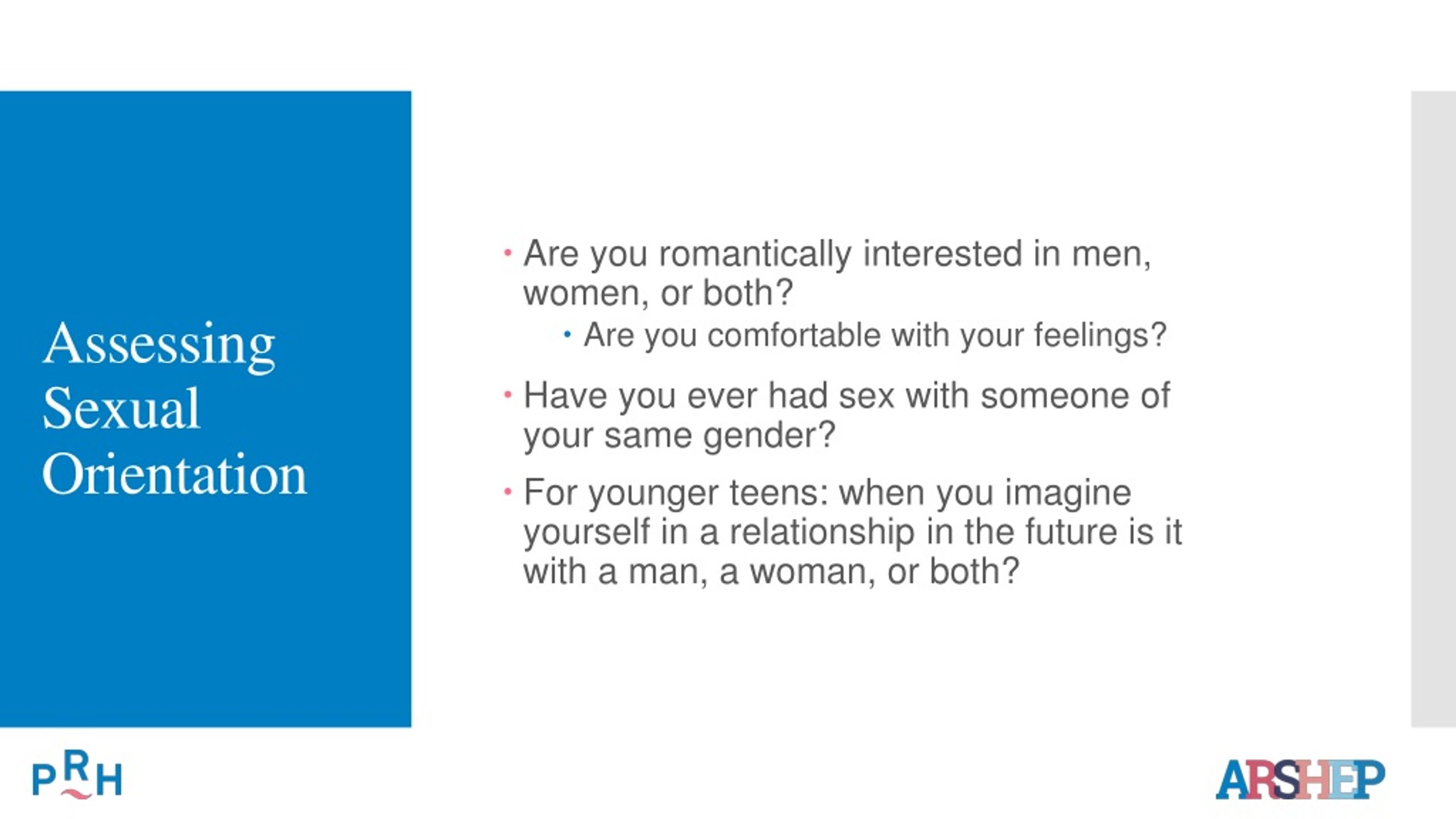 Assessing Sexual Orientation

• Are you romantically interested in men, women, or both?
  • Are you comfortable with your feelings?
• Have you ever had sex with someone of your same gender?
• For younger teens: when you imagine yourself in a relationship in the future is it with a man, a woman, or both?

PRH

ARSHEP